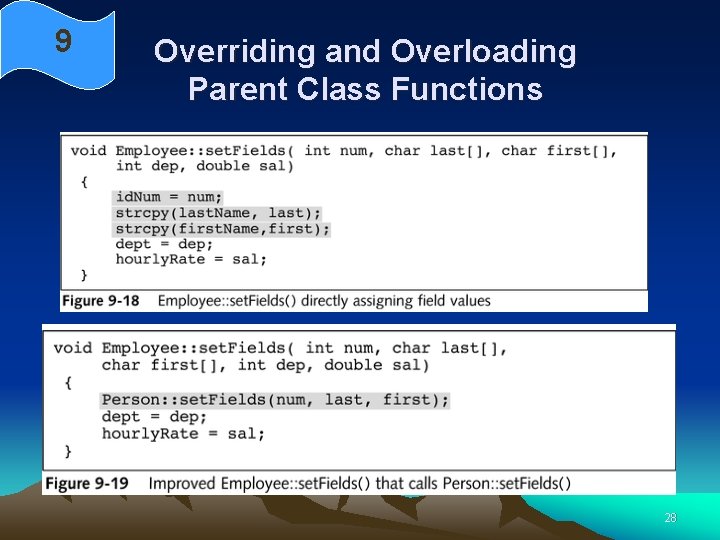 9

Overriding and Overloading Parent Class Functions

void Employee::setFields( int num, char last[], char first[],
     int dep, double sal)
 {
     idNum = num;
     strcpy(lastName, last);
     strcpy(firstName,first);
     dept = dep;
     hourlyRate = sal;
 }

Figure 9-18 Employee::setFields() directly assigning field values

void Employee::setFields( int num, char last[],
     char first[], int dep, double sal)
 {
     Person::setFields(num, last, first);
     dept = dep;
     hourlyRate = sal;
 }

Figure 9-19 Improved Employee::setFields() that calls Person::setFields()

28